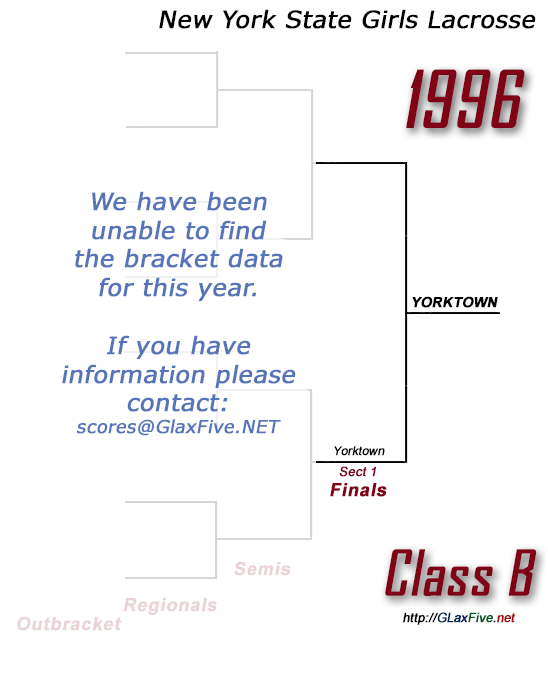 New York State Girls Lacrosse

1996

We have been unable to find the bracket data for this year.

If you have information please contact:
scores@GlaxFive.NET

YORKTOWN

Yorktown
Sect 1
Finals

Semis

Regionals

Outbracket

Class B

http://GLaxFive.net